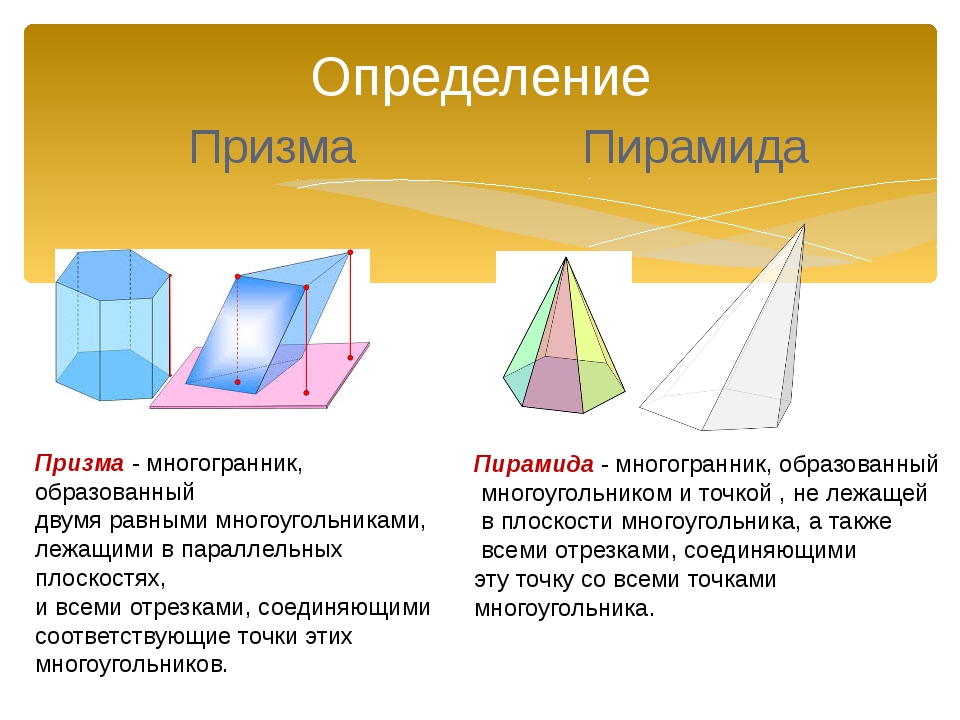 Определение

Призма

Пирамида

Призма - многогранник, образованный двумя равными многоугольниками, лежащими в параллельных плоскостях, и всеми отрезками, соединяющими соответствующие точки этих многоугольников.

Пирамида - многогранник, образованный многоугольником и точкой , не лежащей в плоскости многоугольника, а также всеми отрезками, соединяющими эту точку со всеми точками многоугольника.